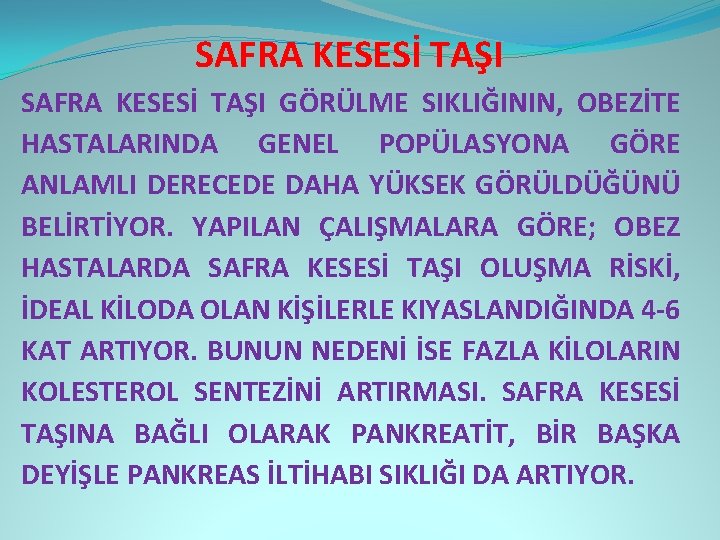 SAFRA KESESİ TAŞI

SAFRA KESESİ TAŞI GÖRÜLME SIKLIĞININ, OBEZİTE HASTALARINDA GENEL POPÜLASYONA GÖRE ANLAMLI DERECEDE DAHA YÜKSEK GÖRÜLDÜĞÜNÜ BELİRTİYOR. YAPILAN ÇALIŞMALARA GÖRE; OBEZ HASTALARDA SAFRA KESESİ TAŞI OLUŞMA RİSKİ, İDEAL KİLODA OLAN KİŞİLERLE KIYASLANDIĞINDA 4-6 KAT ARTIYOR. BUNUN NEDENİ İSE FAZLA KİLOLARIN KOLESTEROL SENTEZİNİ ARTIRMASI. SAFRA KESESİ TAŞINA BAĞLI OLARAK PANKREATİT, BİR BAŞKA DEYİŞLE PANKREAS İLTİHABI SIKLIĞI DA ARTIYOR.